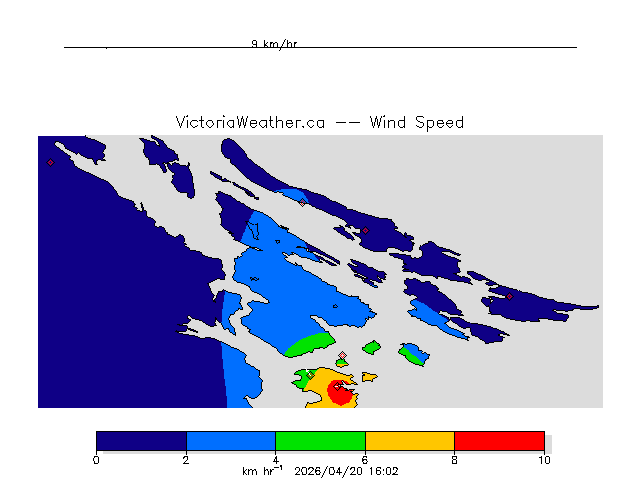 9 km/hr

VictoriaWeather.ca -- Wind Speed

0
2
4
6
8
10

km hr$^{-1}$ 2026/04/20 16:02